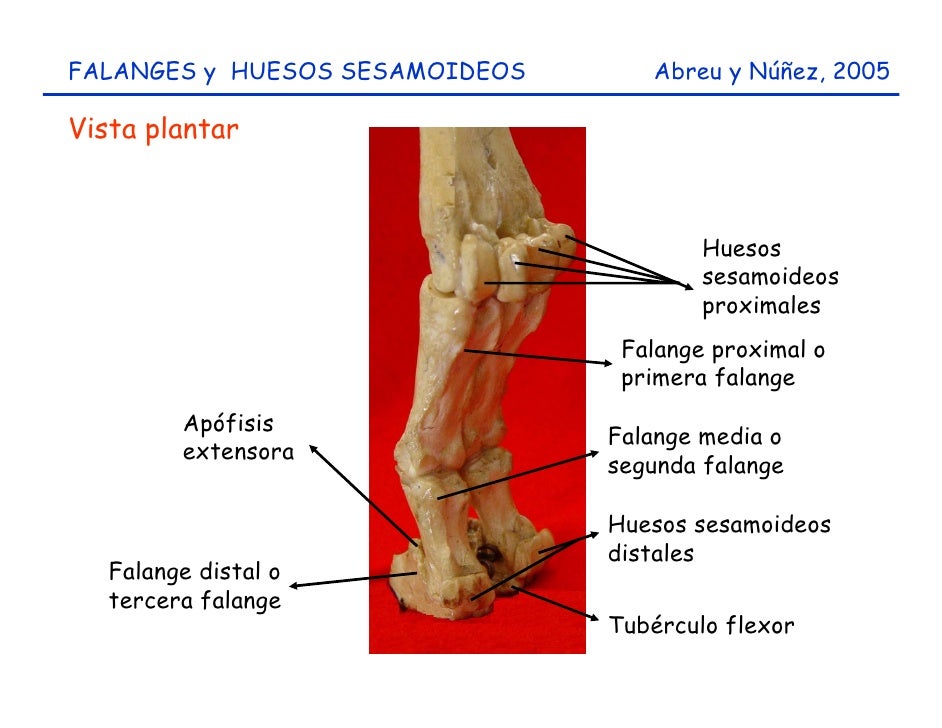 FALANGES y HUESOS SESAMOIDEOS

Abreu y Núñez, 2005

Vista plantar

Huesos sesamoideos proximales

Falange proximal o primera falange

Apófisis extensora

Falange media o segunda falange

Huesos sesamoideos distales

Falange distal o tercera falange

Tubérculo flexor